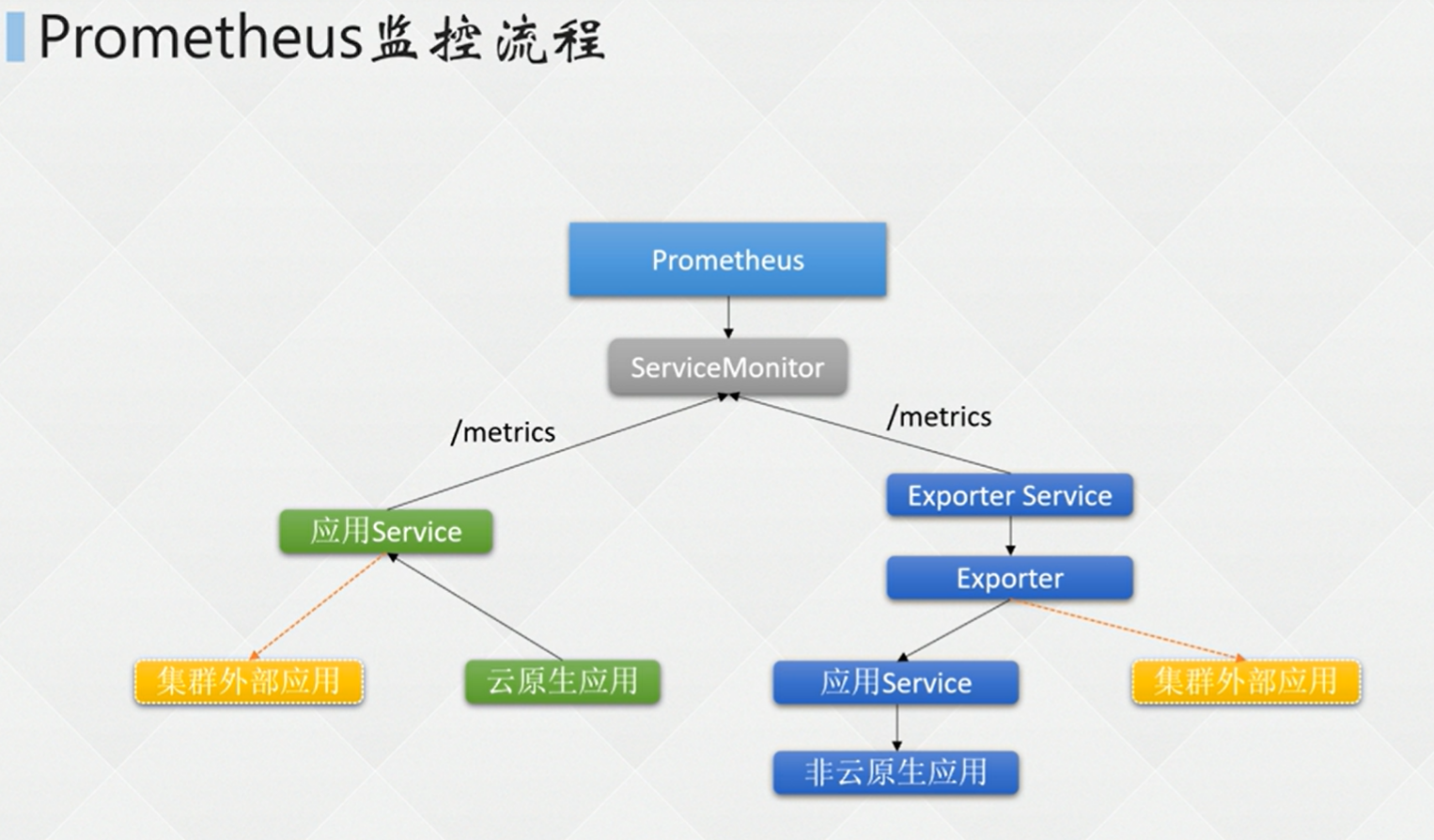 Prometheus监控流程

Prometheus

ServiceMonitor

/metrics

/metrics

应用Service

Exporter Service

Exporter

集群外部应用

云原生应用

应用Service

集群外部应用

非云原生应用